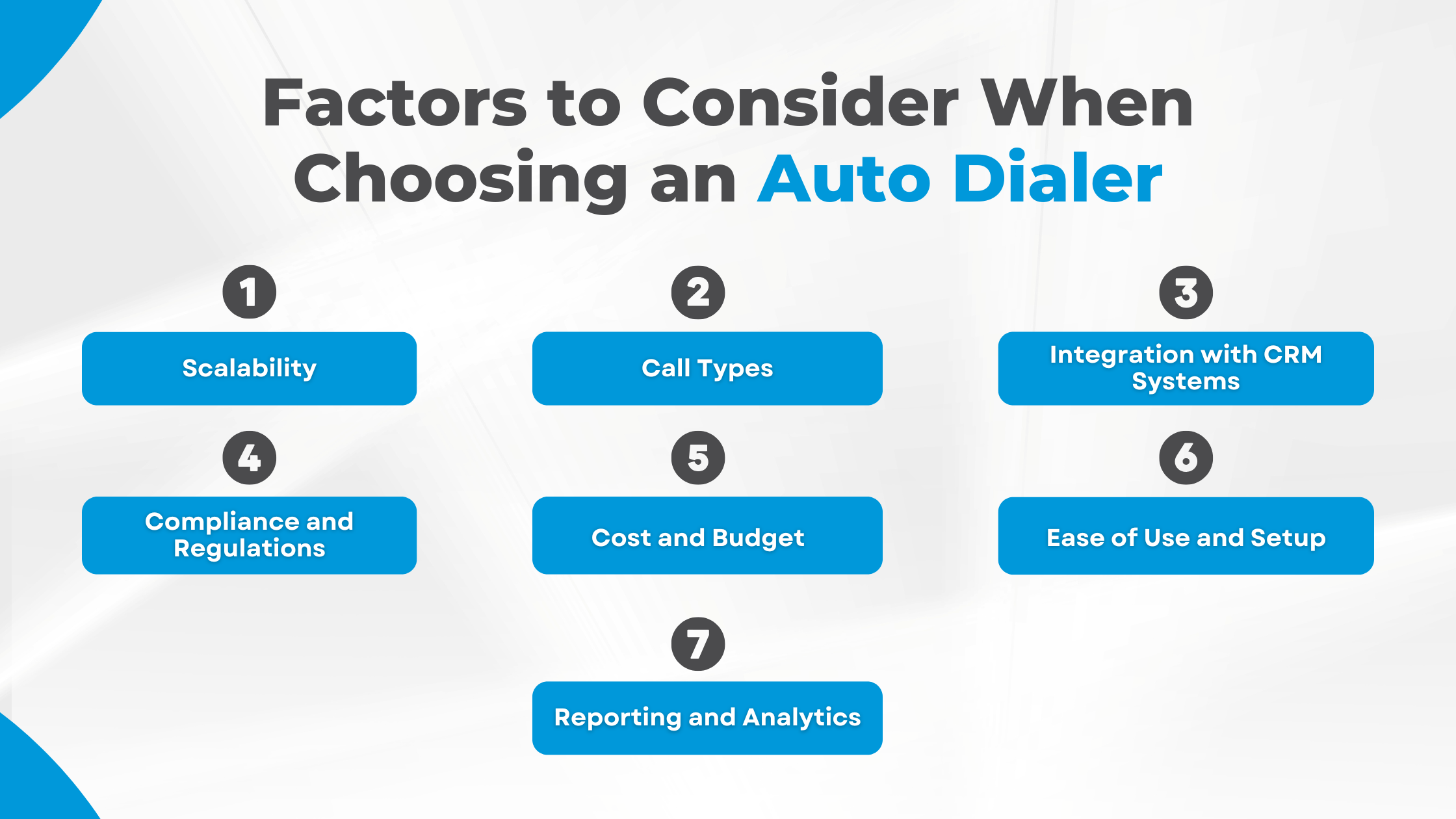 Factors to Consider When Choosing an Auto Dialer

1

Scalability

2

Call Types

3

Integration with CRM Systems

4

Compliance and Regulations

5

Cost and Budget

6

Ease of Use and Setup

7

Reporting and Analytics